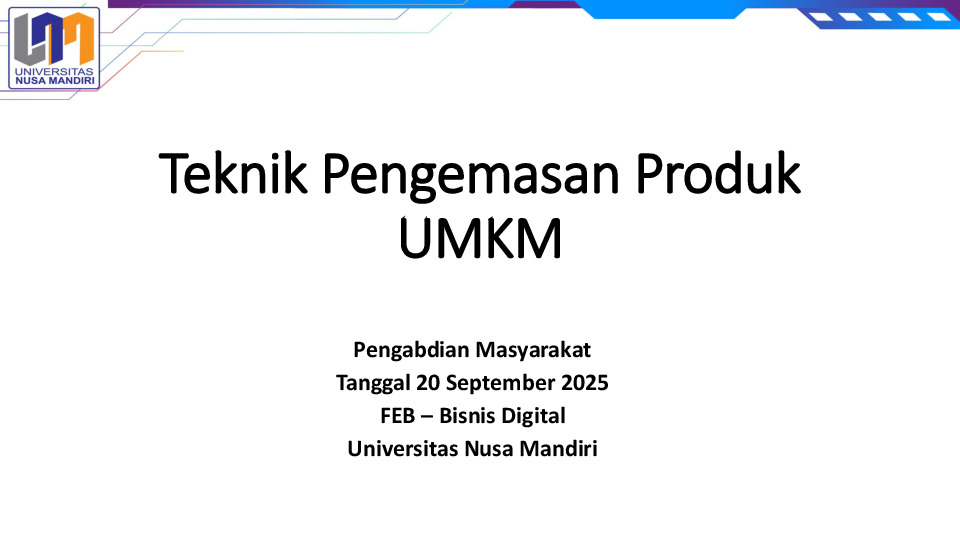 UNIVERSITAS NUSA MANDIRI

Teknik Pengemasan Produk UMKM

Pengabdian Masyarakat
Tanggal 20 September 2025
FEB – Bisnis Digital
Universitas Nusa Mandiri